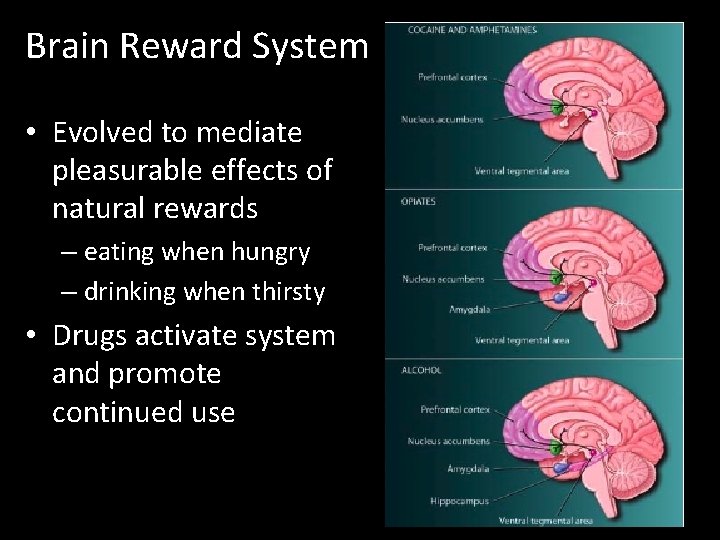 Brain Reward System

• Evolved to mediate pleasurable effects of natural rewards
  – eating when hungry
  – drinking when thirsty
• Drugs activate system and promote continued use

COCAINE AND AMPHETAMINES
Prefrontal cortex
Nucleus accumbens
Ventral tegmental area

OPIATES
Prefrontal cortex
Nucleus accumbens
Amygdala
Ventral tegmental area

ALCOHOL
Prefrontal cortex
Nucleus accumbens
Amygdala
Hippocampus
Ventral tegmental area